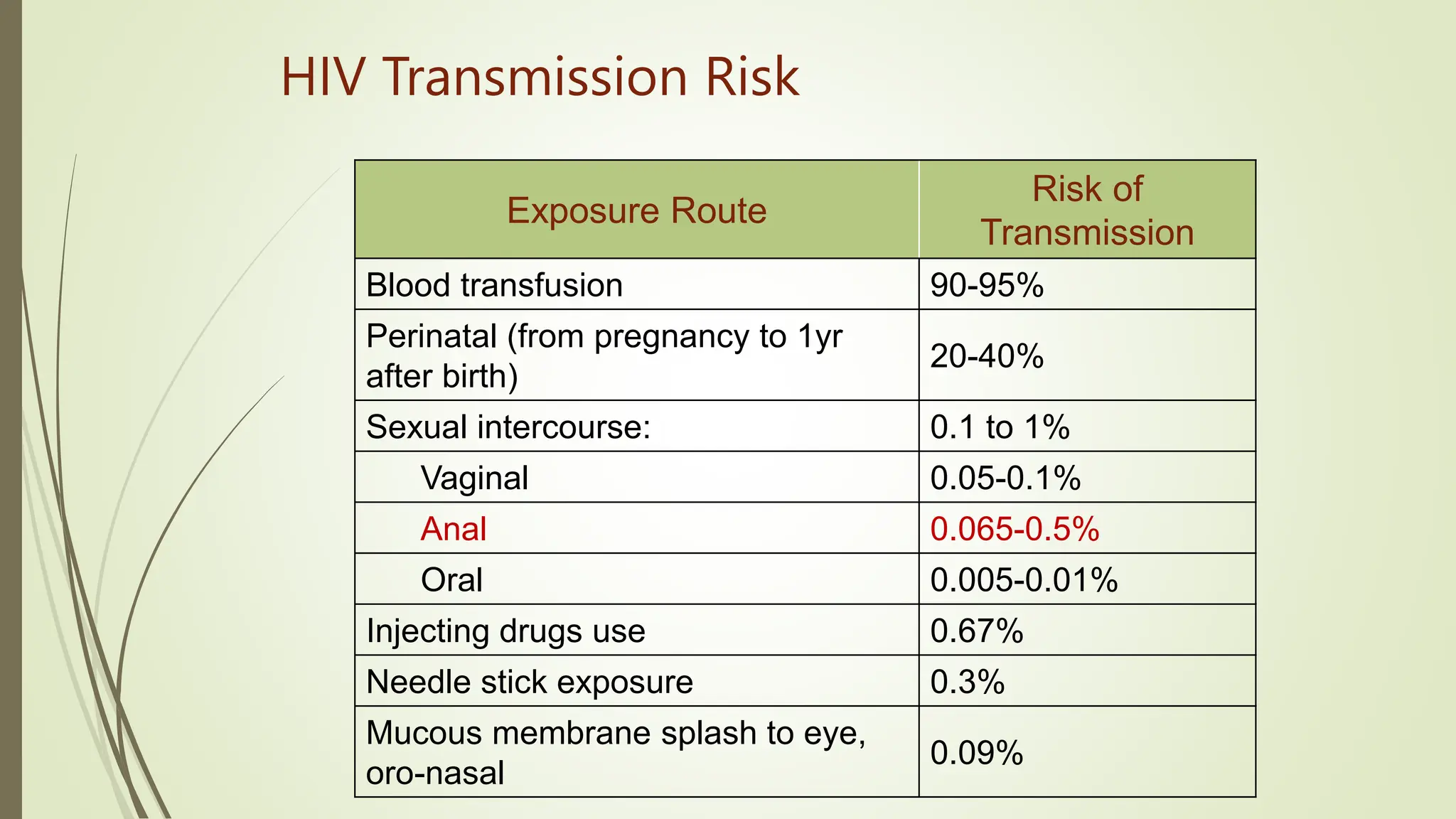 HIV Transmission Risk

| Exposure Route | Risk of Transmission |
|---|---|
| Blood transfusion | 90-95% |
| Perinatal (from pregnancy to 1yr after birth) | 20-40% |
| Sexual intercourse: | 0.1 to 1% |
| Vaginal | 0.05-0.1% |
| Anal | 0.065-0.5% |
| Oral | 0.005-0.01% |
| Injecting drugs use | 0.67% |
| Needle stick exposure | 0.3% |
| Mucous membrane splash to eye, oro-nasal | 0.09% |